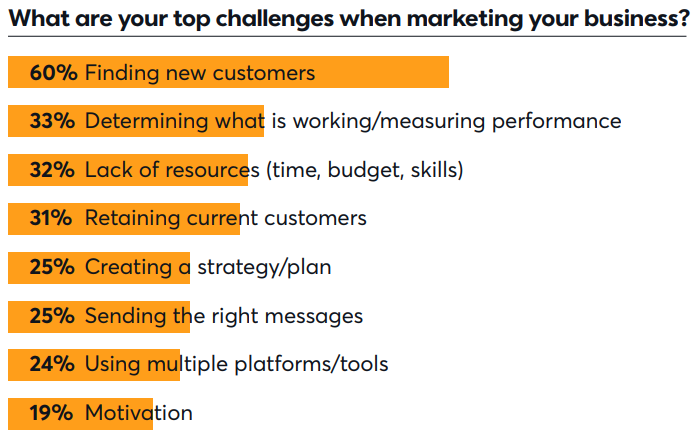 What are your top challenges when marketing your business?

60% Finding new customers

33% Determining what is working/measuring performance

32% Lack of resources (time, budget, skills)

31% Retaining current customers

25% Creating a strategy/plan

25% Sending the right messages

24% Using multiple platforms/tools

19% Motivation